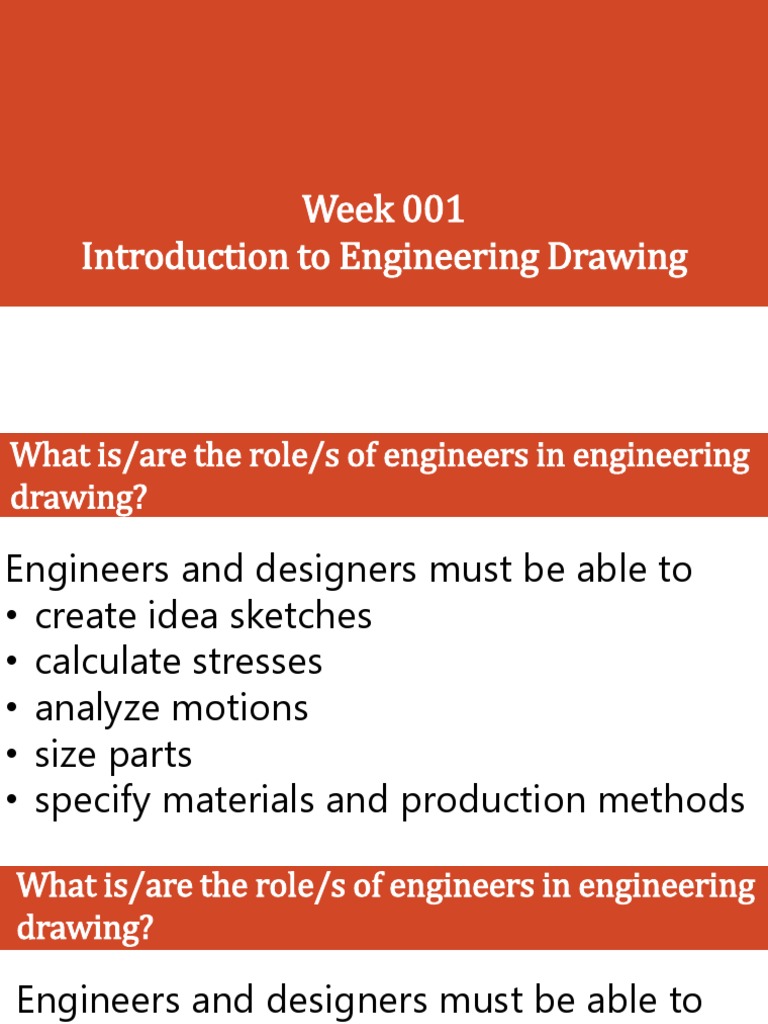 Week 001
Introduction to Engineering Drawing

What is/are the role/s of engineers in engineering drawing?

Engineers and designers must be able to
• create idea sketches
• calculate stresses
• analyze motions
• size parts
• specify materials and production methods

What is/are the role/s of engineers in engineering drawing?

Engineers and designers must be able to